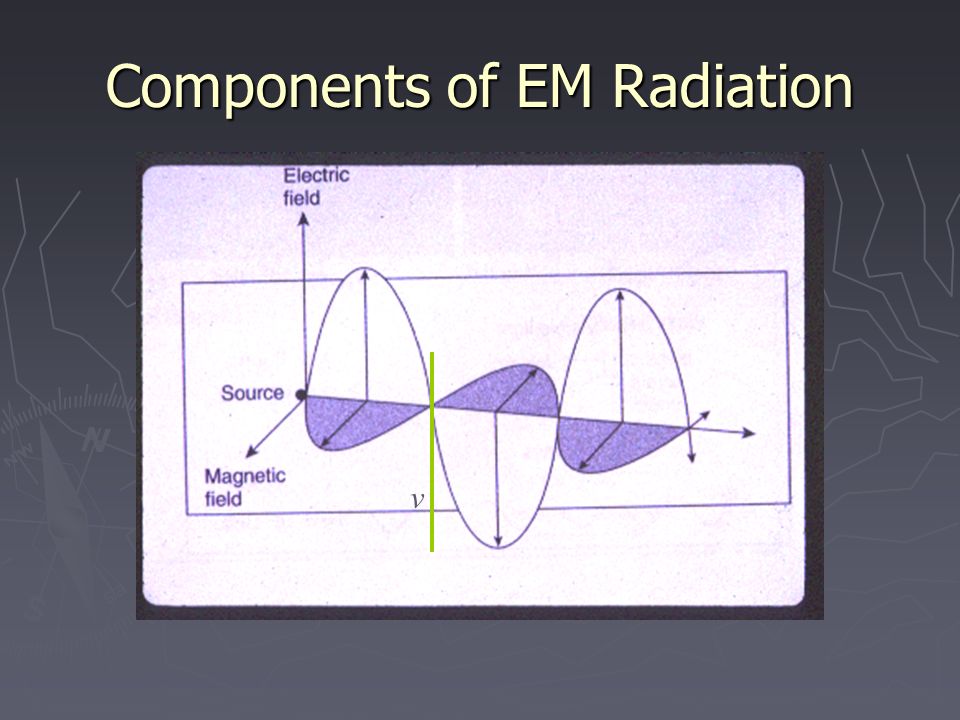 Components of EM Radiation

Electric field

Source

Magnetic field

$v$